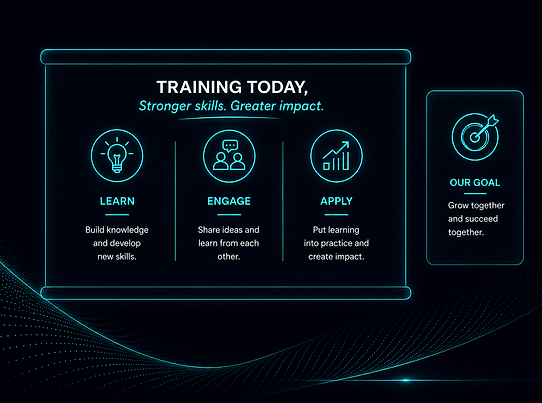 TRAINING TODAY,
Stronger skills. Greater impact.

LEARN
Build knowledge and develop new skills.

ENGAGE
Share ideas and learn from each other.

APPLY
Put learning into practice and create impact.

OUR GOAL
Grow together and succeed together.